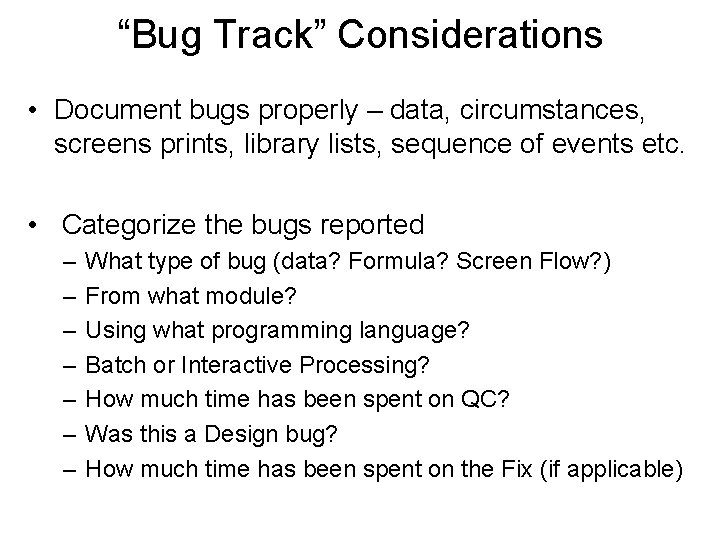 “Bug Track” Considerations

• Document bugs properly – data, circumstances, screens prints, library lists, sequence of events etc.

• Categorize the bugs reported
– What type of bug (data? Formula? Screen Flow?)
– From what module?
– Using what programming language?
– Batch or Interactive Processing?
– How much time has been spent on QC?
– Was this a Design bug?
– How much time has been spent on the Fix (if applicable)